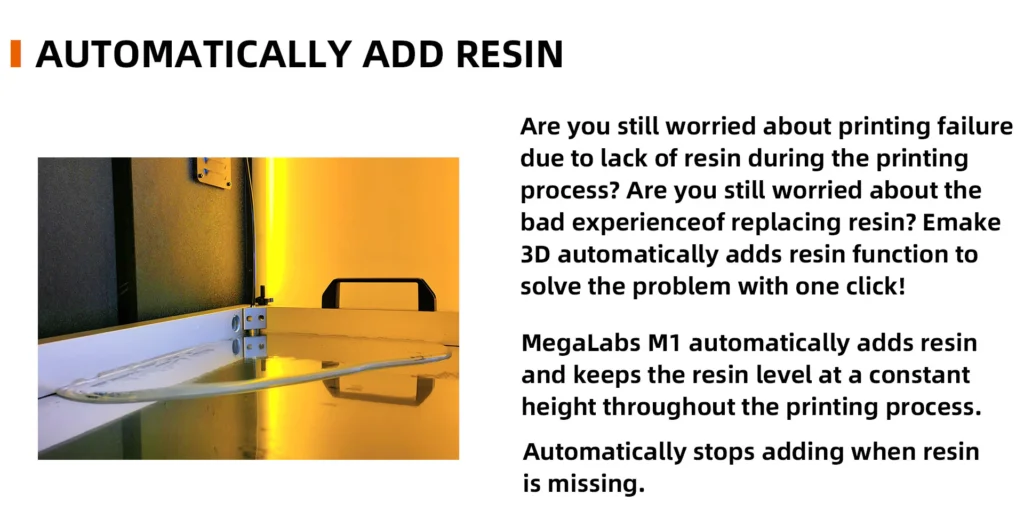 AUTOMATICALLY ADD RESIN

Are you still worried about printing failure due to lack of resin during the printing process? Are you still worried about the bad experienceof replacing resin? Emake 3D automatically adds resin function to solve the problem with one click!

MegaLabs M1 automatically adds resin and keeps the resin level at a constant height throughout the printing process.

Automatically stops adding when resin is missing.